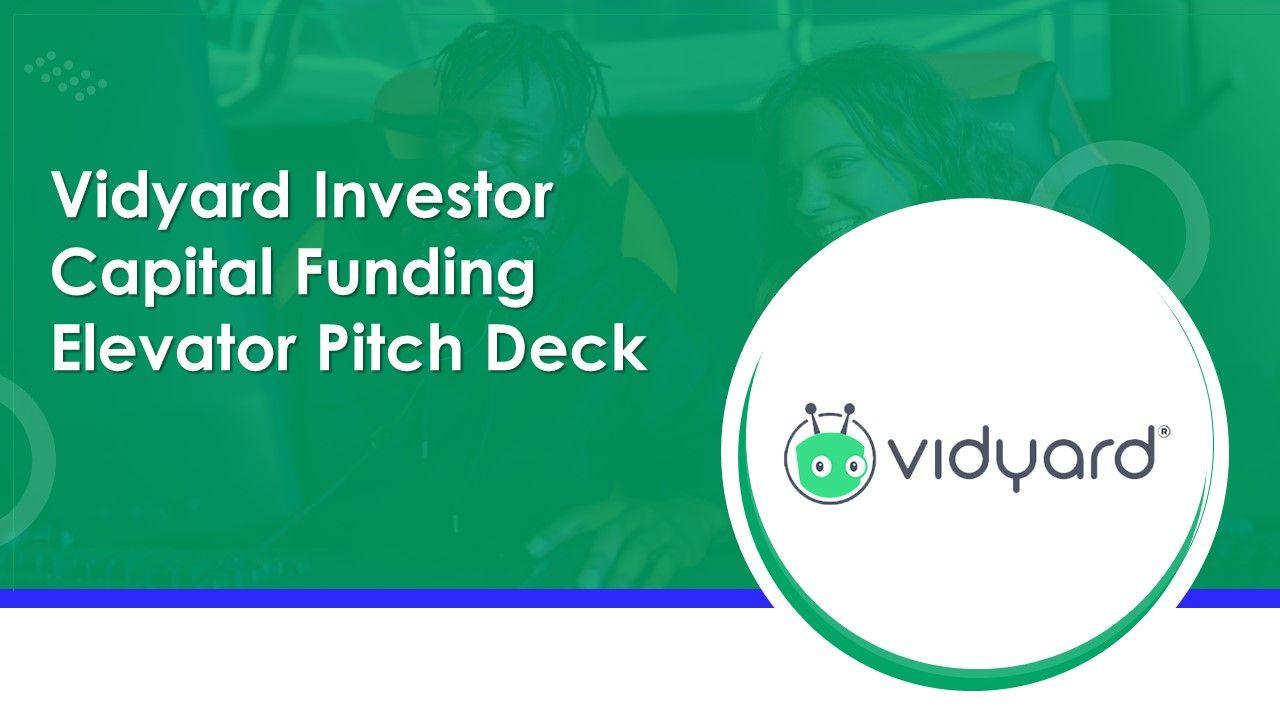 Vidyard Investor Capital Funding Elevator Pitch Deck

vidyard®